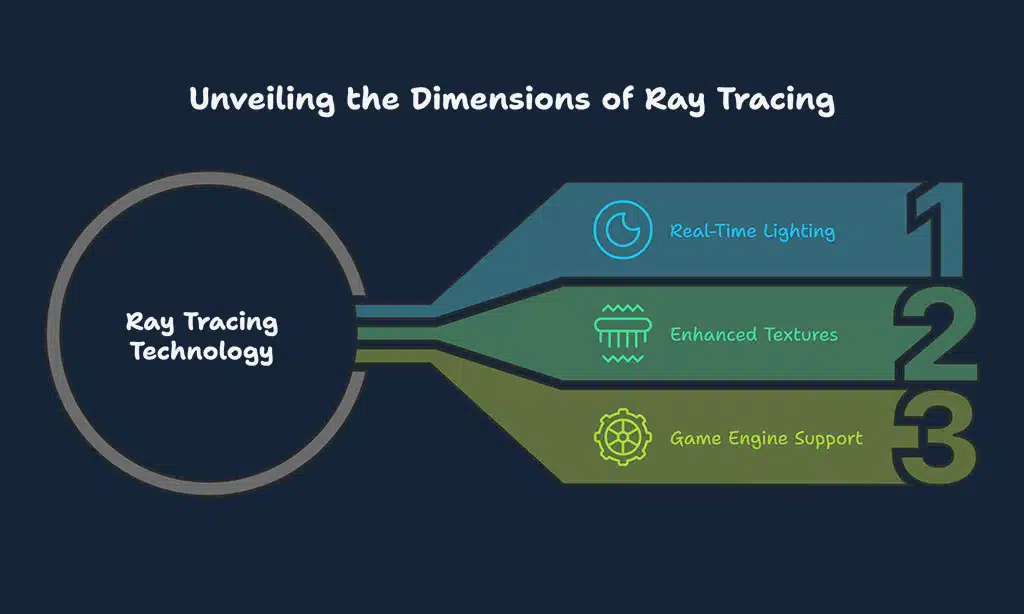 Unveiling the Dimensions of Ray Tracing

Ray Tracing Technology

Real-Time Lighting

1

Enhanced Textures

2

Game Engine Support

3